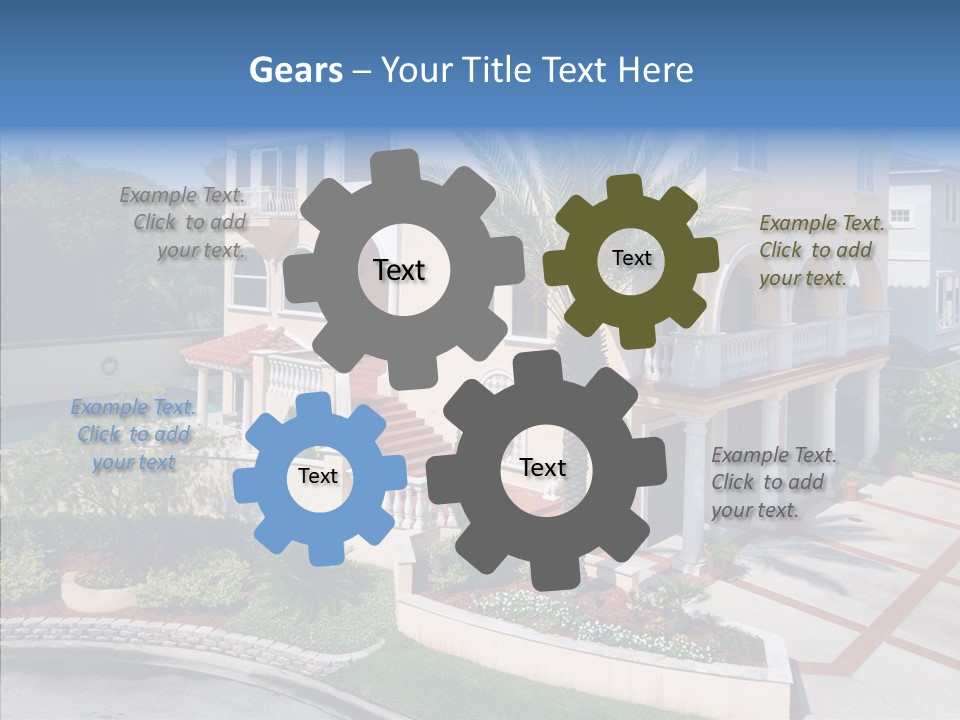 Gears – Your Title Text Here

Example Text. Click to add your text.

Text

Text

Example Text. Click to add your text.

Example Text. Click to add your text

Text

Text

Example Text. Click to add your text.